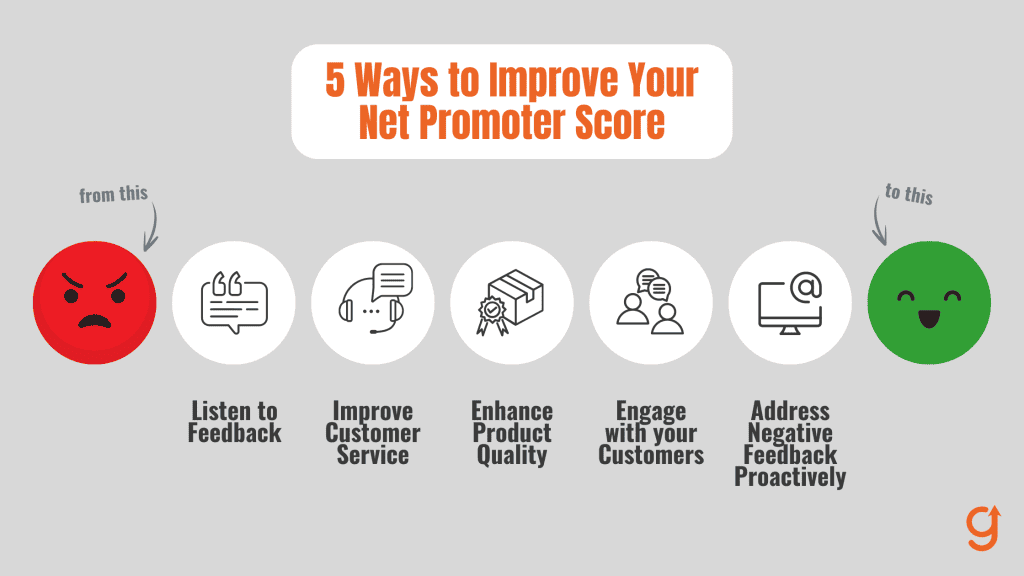 5 Ways to Improve Your Net Promoter Score

from this

to this

Listen to Feedback

Improve Customer Service

Enhance Product Quality

Engage with your Customers

Address Negative Feedback Proactively

g